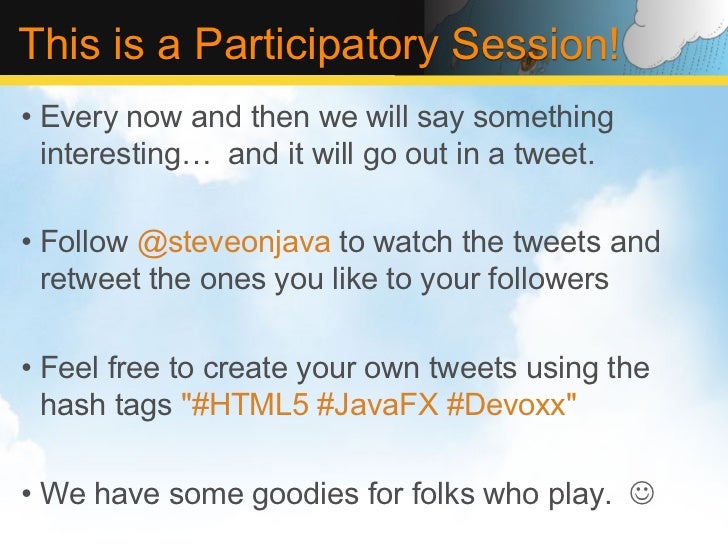 This is a Participatory Session!

• Every now and then we will say something interesting… and it will go out in a tweet.

• Follow @steveonjava to watch the tweets and retweet the ones you like to your followers

• Feel free to create your own tweets using the hash tags "#HTML5 #JavaFX #Devoxx"

• We have some goodies for folks who play. ☺